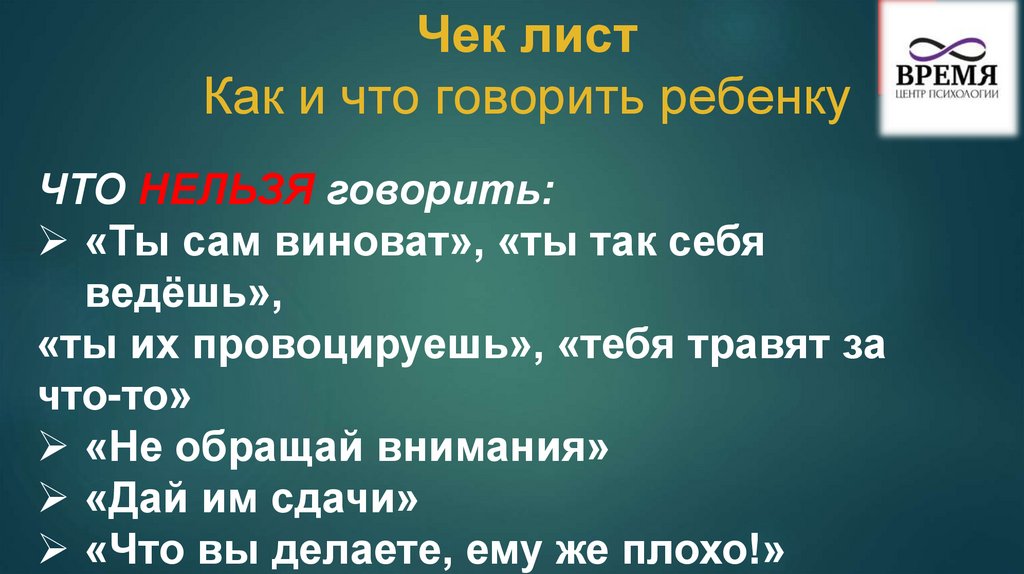 Чек лист
Как и что говорить ребенку

ВРЕМЯ
ЦЕНТР ПСИХОЛОГИИ

ЧТО НЕЛЬЗЯ говорить:
➢ «Ты сам виноват», «ты так себя ведёшь»,
«ты их провоцируешь», «тебя травят за что-то»
➢ «Не обращай внимания»
➢ «Дай им сдачи»
➢ «Что вы делаете, ему же плохо!»